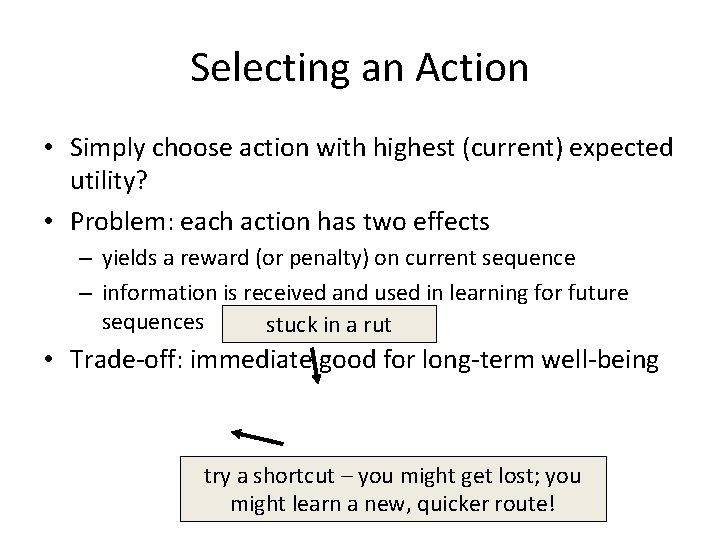 Selecting an Action

• Simply choose action with highest (current) expected utility?

• Problem: each action has two effects

– yields a reward (or penalty) on current sequence

– information is received and used in learning for future sequences

stuck in a rut

• Trade-off: immediate good for long-term well-being

try a shortcut – you might get lost; you might learn a new, quicker route!